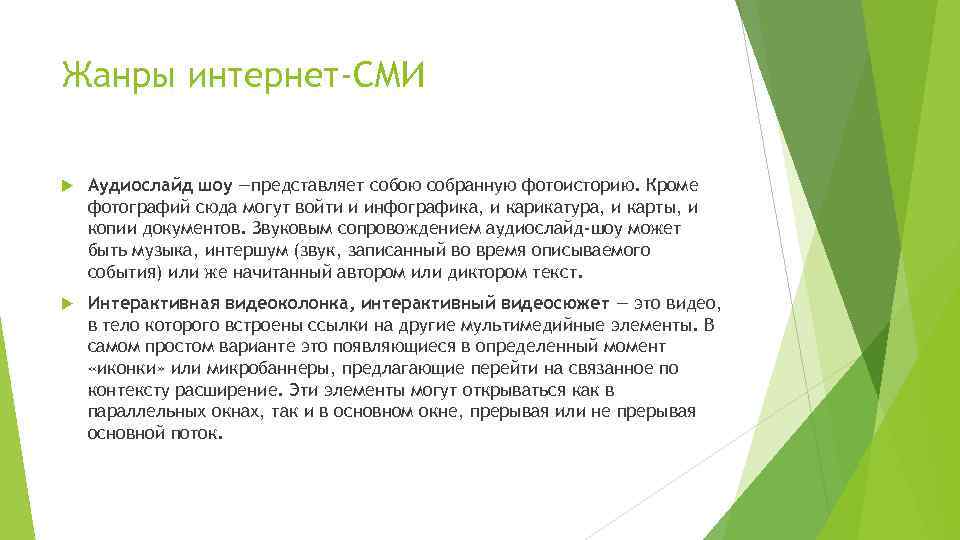 Жанры интернет-СМИ

Аудиослайд шоу —представляет собою собранную фотоисторию. Кроме фотографий сюда могут войти и инфографика, и карикатура, и карты, и копии документов. Звуковым сопровождением аудиослайд-шоу может быть музыка, интершум (звук, записанный во время описываемого события) или же начитанный автором или диктором текст.

Интерактивная видеоколонка, интерактивный видеосюжет — это видео, в тело которого встроены ссылки на другие мультимедийные элементы. В самом простом варианте это появляющиеся в определенный момент «иконки» или микробаннеры, предлагающие перейти на связанное по контексту расширение. Эти элементы могут открываться как в параллельных окнах, так и в основном окне, прерывая или не прерывая основной поток.